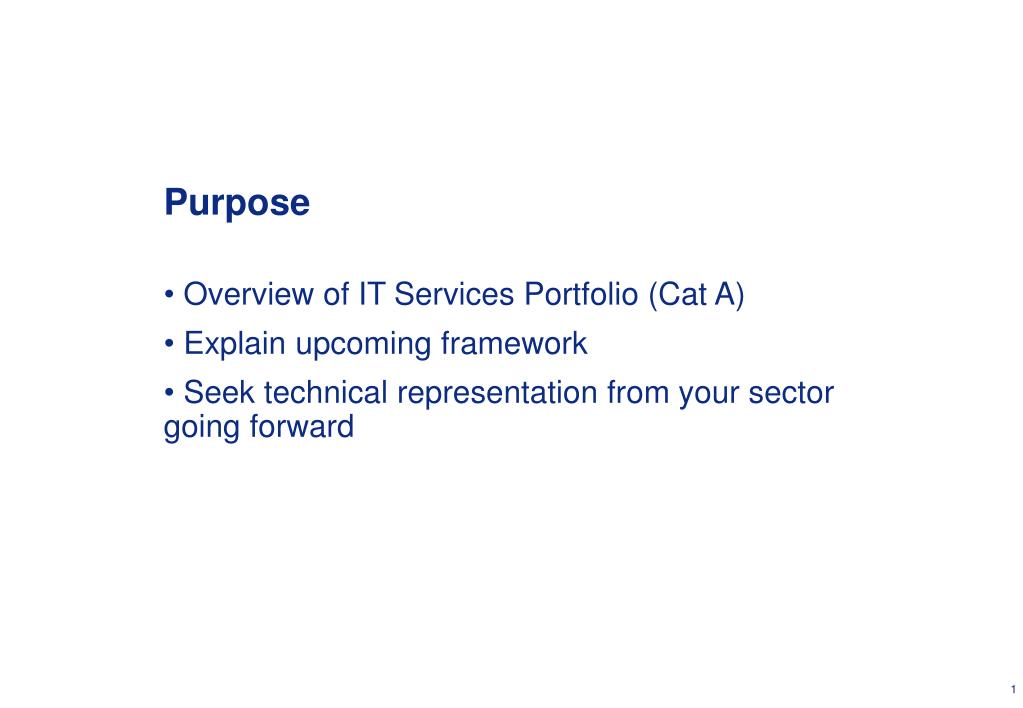 Purpose

• Overview of IT Services Portfolio (Cat A)

• Explain upcoming framework

• Seek technical representation from your sector going forward

1